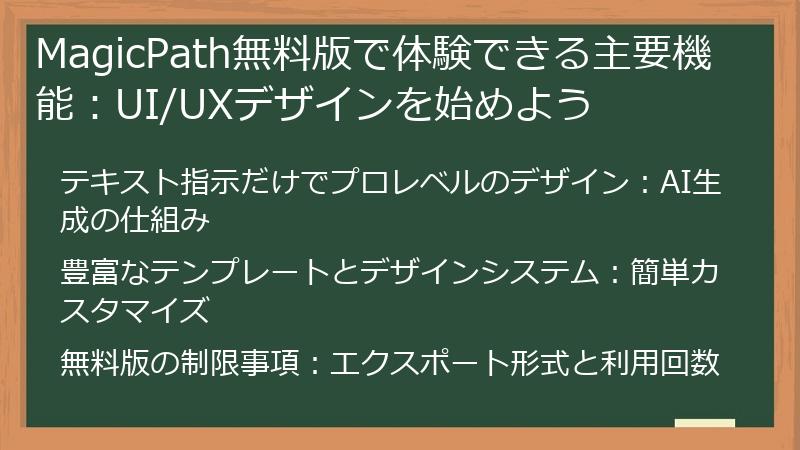 MagicPath無料版で体験できる主要機能：UI/UXデザインを始めよう

テキスト指示だけでプロレベルのデザイン：AI生成の仕組み

豊富なテンプレートとデザインシステム：簡単カスタマイズ

無料版の制限事項：エクスポート形式と利用回数